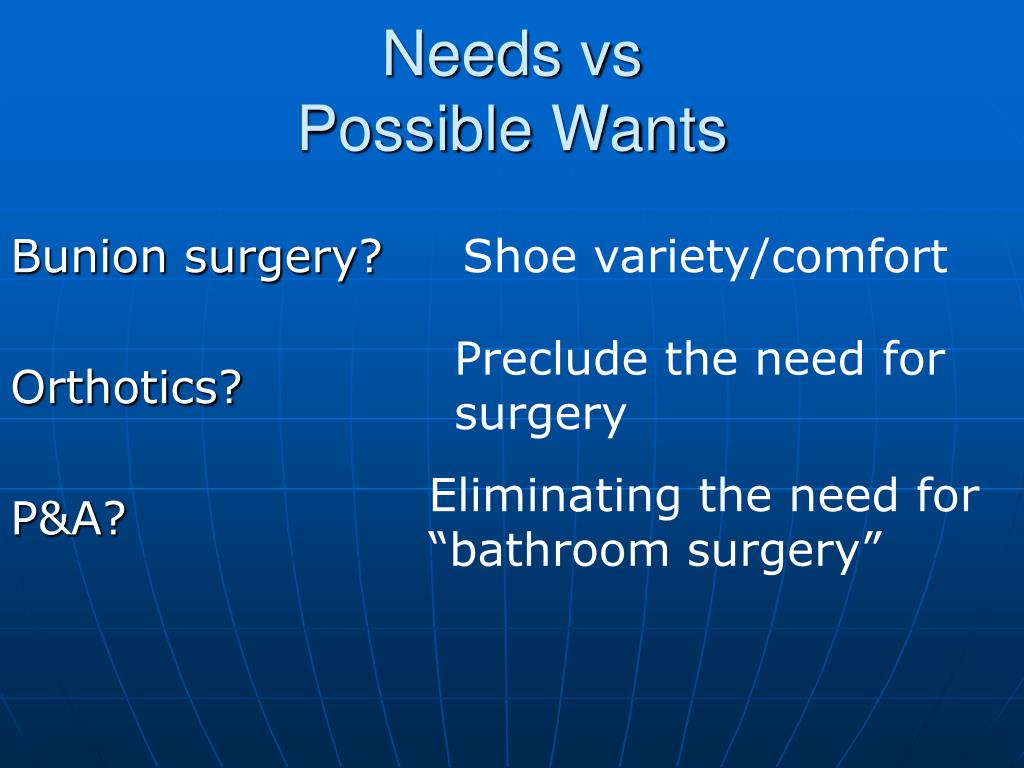 Needs vs
Possible Wants

Bunion surgery?

Orthotics?

P&A?

Shoe variety/comfort

Preclude the need for surgery

Eliminating the need for “bathroom surgery”